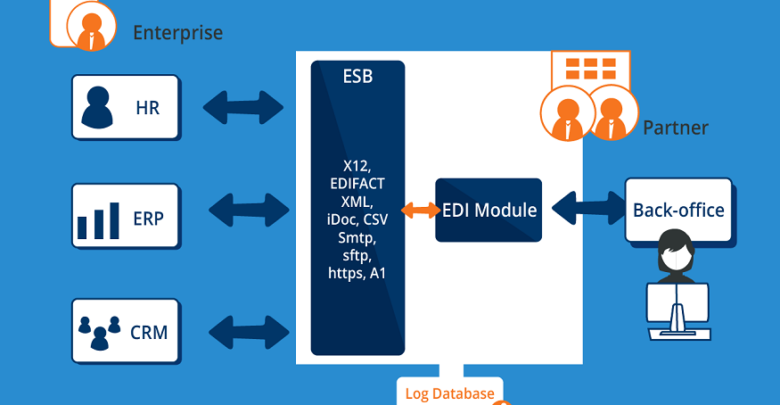 Enterprise

HR

ERP

CRM

ESB

X12, EDIFACT XML, iDoc, CSV Smtp, sftp, https, A1

EDI Module

Partner

Back-office

Log Database